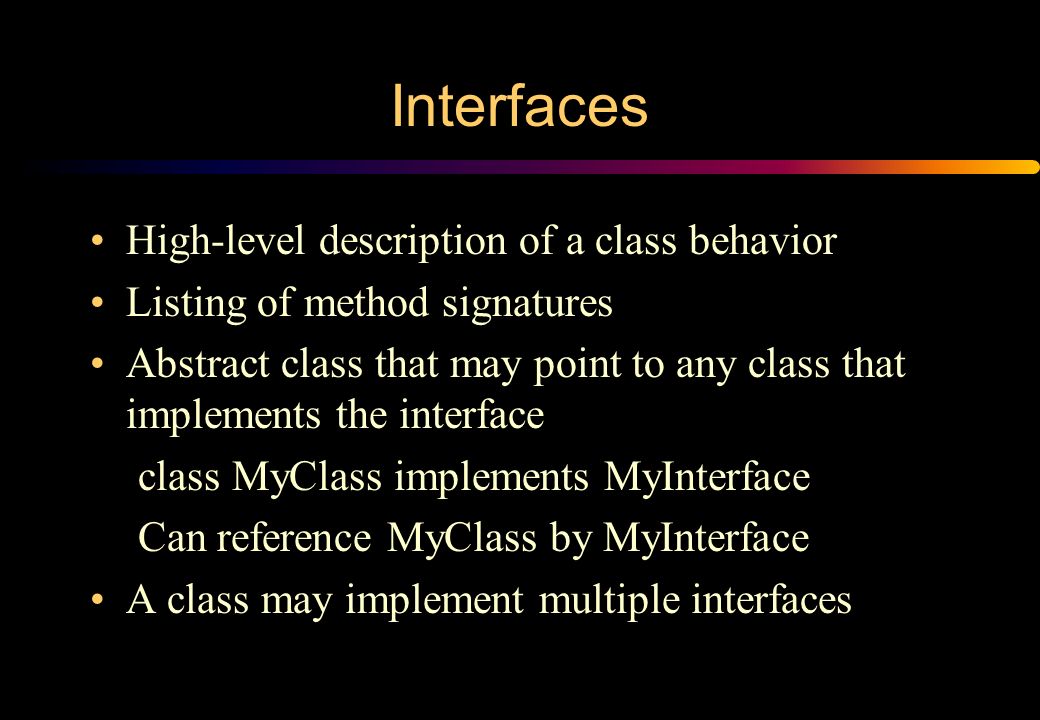 Interfaces

• High-level description of a class behavior
• Listing of method signatures
• Abstract class that may point to any class that implements the interface
class MyClass implements MyInterface
Can reference MyClass by MyInterface
• A class may implement multiple interfaces